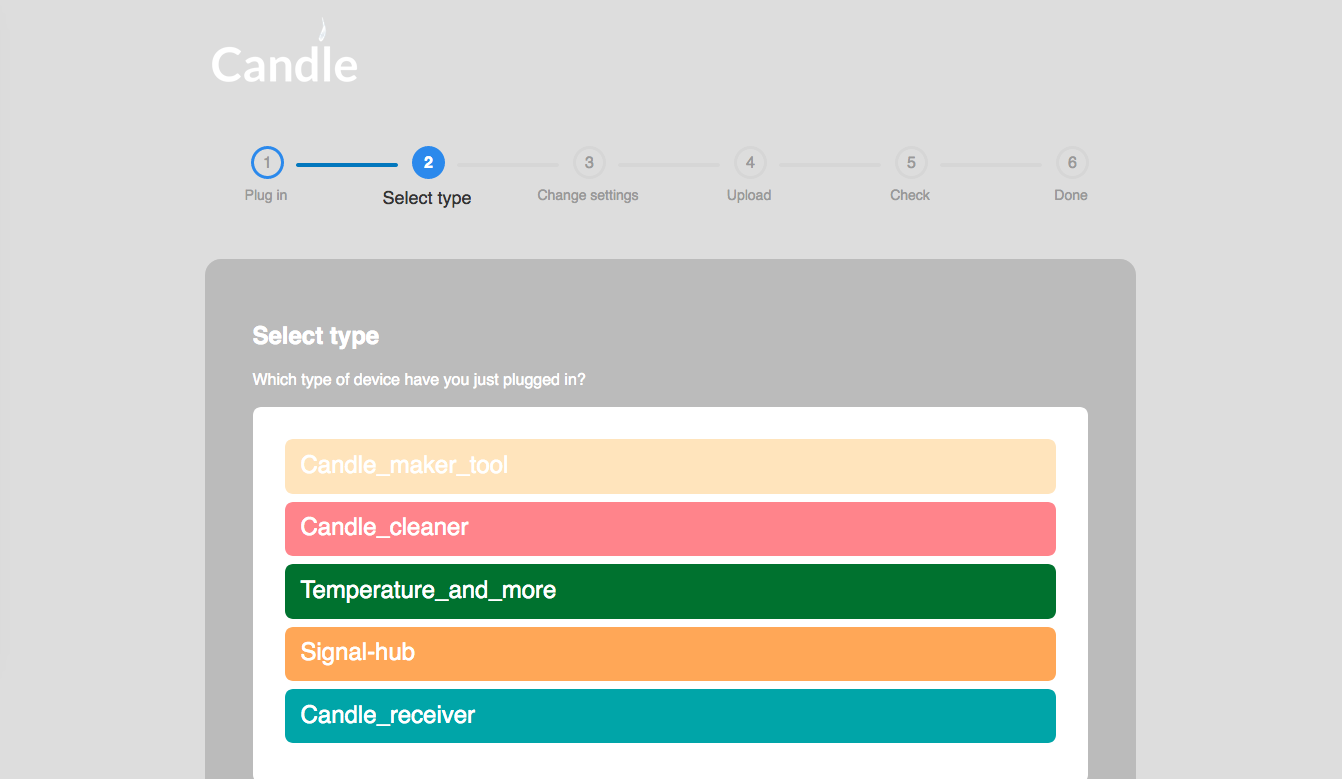 Candle

1
Plug in
2
Select type
3
Change settings
4
Upload
5
Check
6
Done

Select type

Which type of device have you just plugged in?

Candle_maker_tool

Candle_cleaner

Temperature_and_more

Signal-hub

Candle_receiver